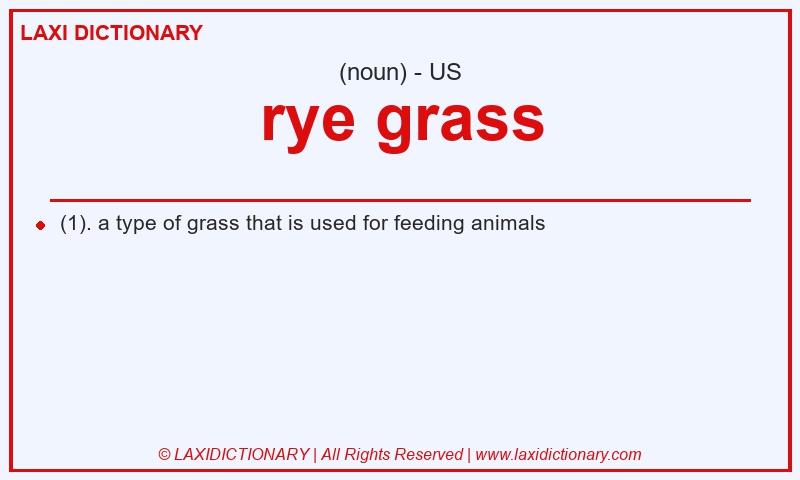 LAXI DICTIONARY

(noun) - US

rye grass

(1). a type of grass that is used for feeding animals

© LAXIDICTIONARY | All Rights Reserved | www.laxidictionary.com